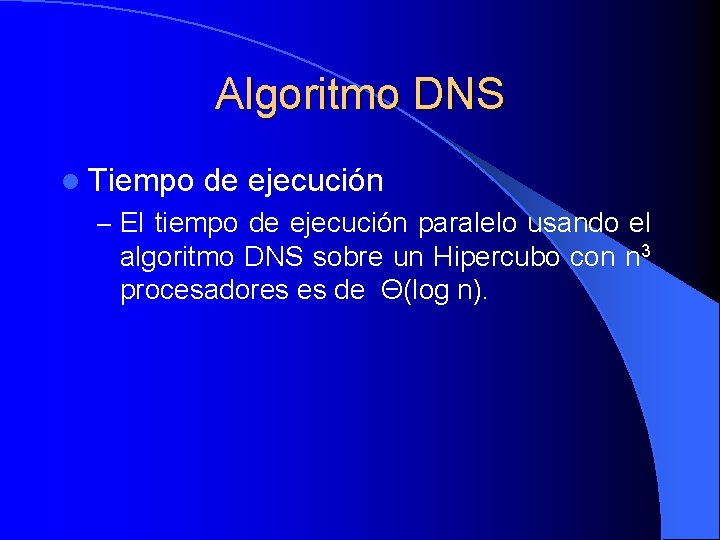 Algoritmo DNS

Tiempo de ejecución

– El tiempo de ejecución paralelo usando el algoritmo DNS sobre un Hipercubo con $n^3$ procesadores es de $\Theta(\log n)$.